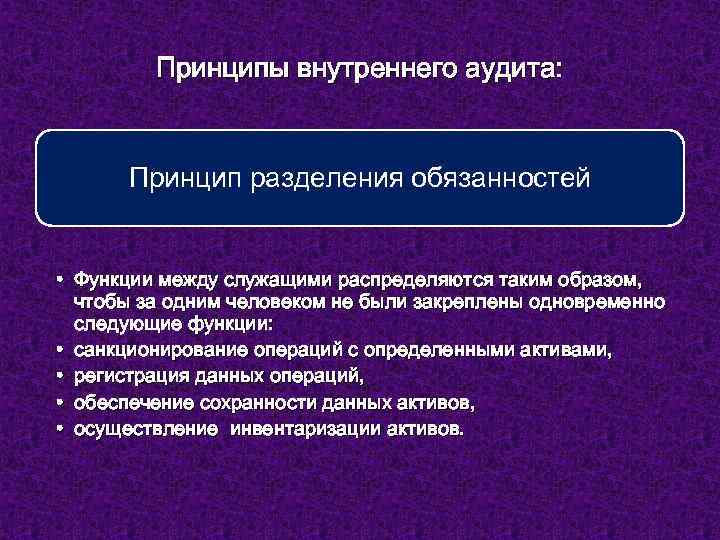 Принципы внутреннего аудита:

Принцип разделения обязанностей

• Функции между служащими распределяются таким образом, чтобы за одним человеком не были закреплены одновременно следующие функции:
• санкционирование операций с определенными активами,
• регистрация данных операций,
• обеспечение сохранности данных активов,
• осуществление инвентаризации активов.